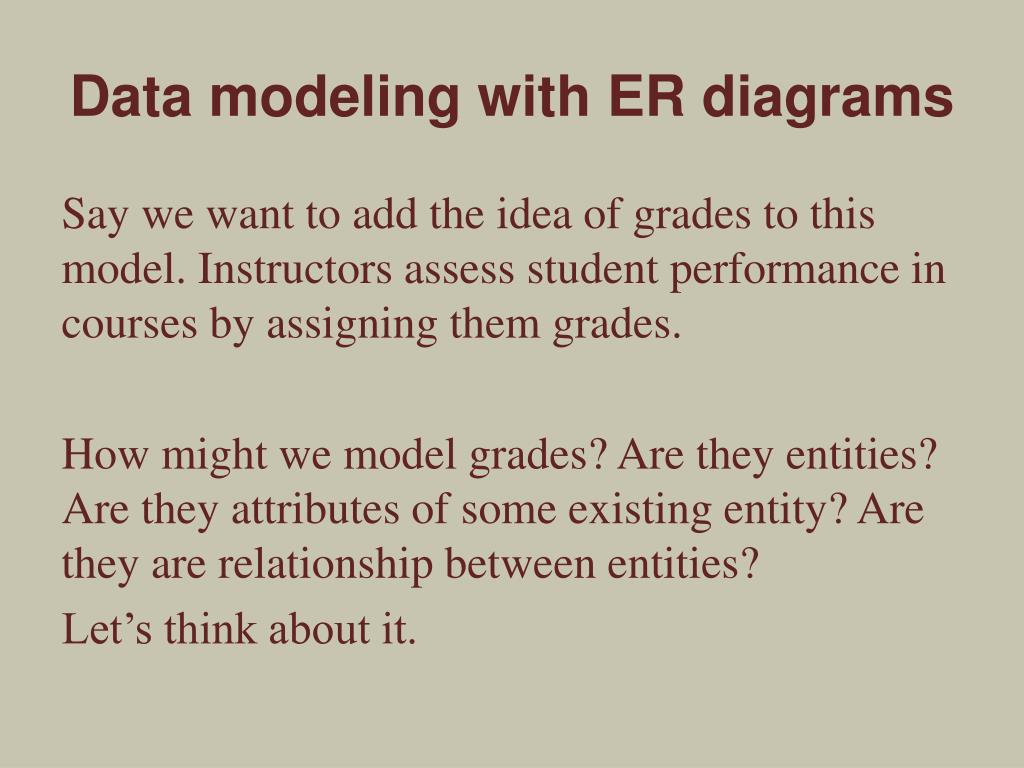 Data modeling with ER diagrams

Say we want to add the idea of grades to this model. Instructors assess student performance in courses by assigning them grades.

How might we model grades? Are they entities? Are they attributes of some existing entity? Are they are relationship between entities?

Let’s think about it.